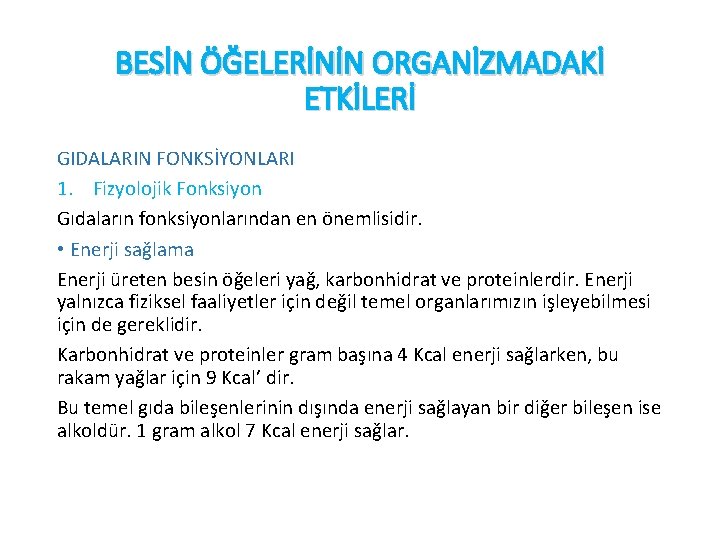 BESİN ÖĞELERİNİN ORGANİZMADAKİ ETKİLERİ

GIDALARIN FONKSİYONLARI

1. Fizyolojik Fonksiyon

Gıdaların fonksiyonlarından en önemlisidir.

• Enerji sağlama

Enerji üreten besin öğeleri yağ, karbonhidrat ve proteinlerdir. Enerji yalnızca fiziksel faaliyetler için değil temel organlarımızın işleyebilmesi için de gereklidir.

Karbonhidrat ve proteinler gram başına 4 Kcal enerji sağlarken, bu rakam yağlar için 9 Kcal' dir.

Bu temel gıda bileşenlerinin dışında enerji sağlayan bir diğer bileşen ise alkoldür. 1 gram alkol 7 Kcal enerji sağlar.